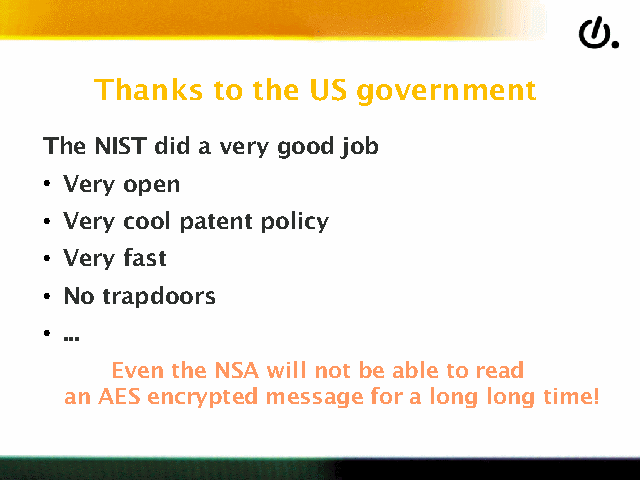 Thanks to the US government

The NIST did a very good job

• Very open
• Very cool patent policy
• Very fast
• No trapdoors
• ...

Even the NSA will not be able to read an AES encrypted message for a long long time!